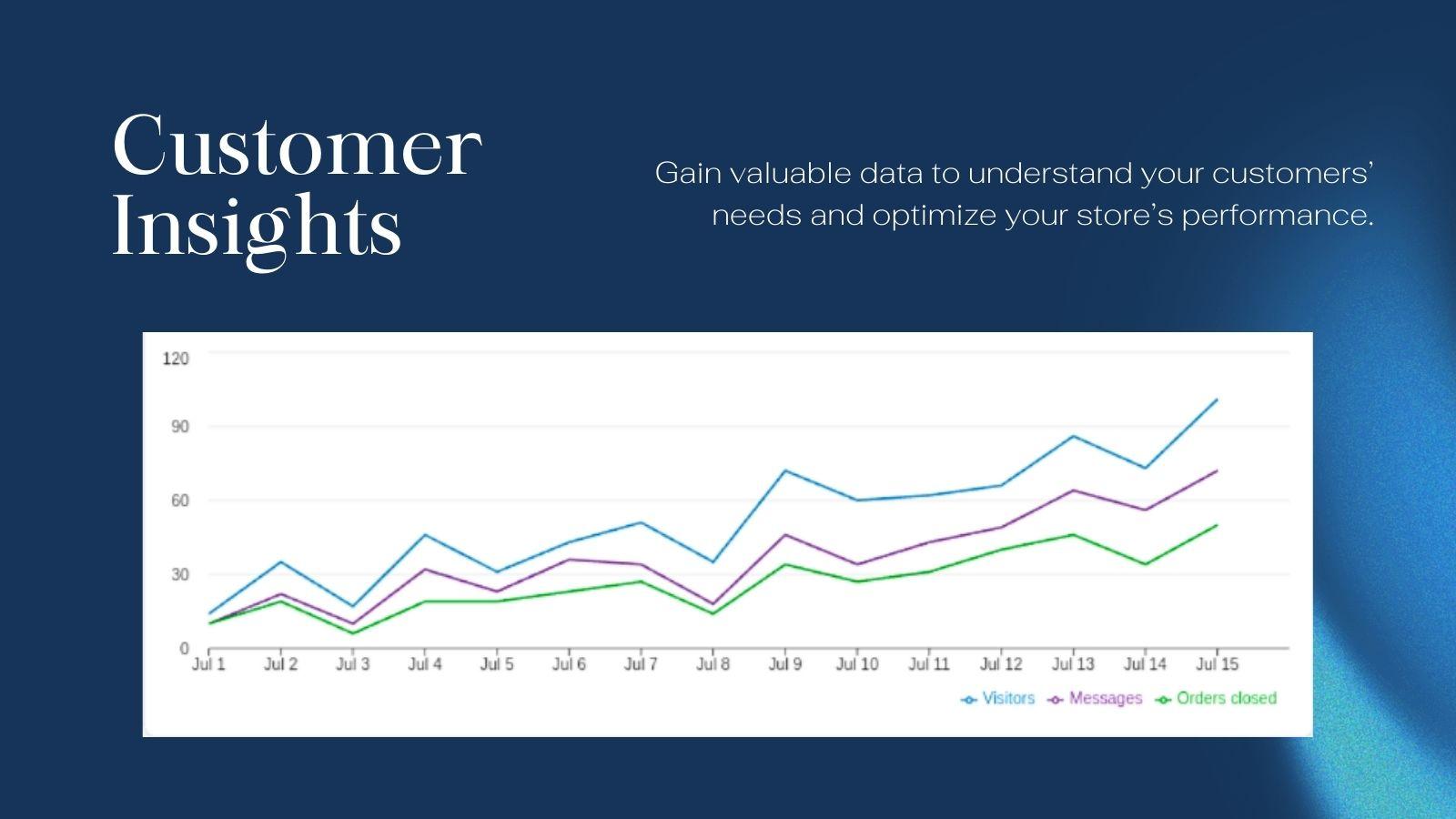 Customer Insights

Gain valuable data to understand your customers' needs and optimize your store's performance.

120
90
60
30
0

Jul 1 Jul 2 Jul 3 Jul 4 Jul 5 Jul 6 Jul 7 Jul 8 Jul 9 Jul 10 Jul 11 Jul 12 Jul 13 Jul 14 Jul 15

Visitors Messages Orders closed